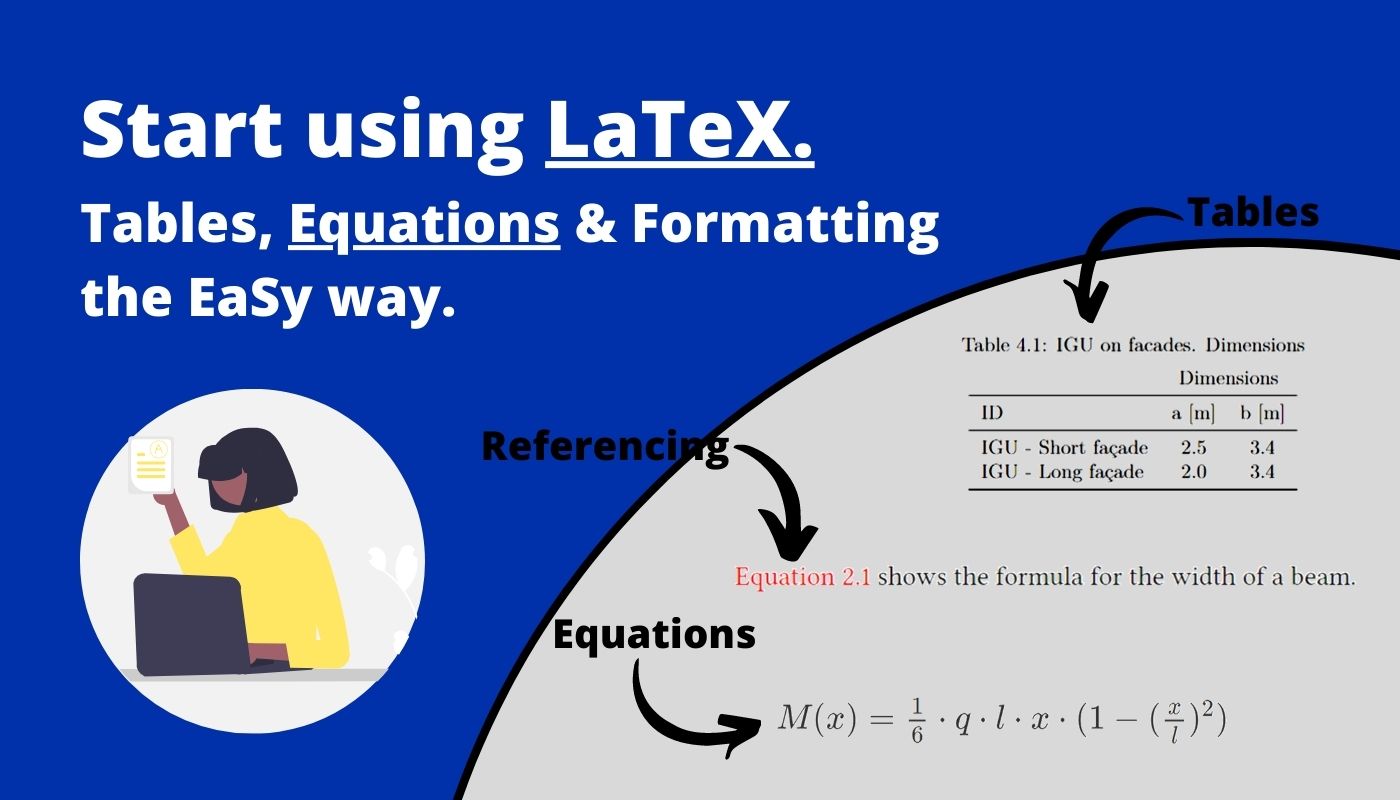 Start using LaTeX.

Tables, Equations & Formatting the EaSy way.

Tables

Table 4.1: IGU on facades. Dimensions

| | Dimensions | |
|---|---|---|
| ID | a [m] | b [m] |
| IGU - Short façade | 2.5 | 3.4 |
| IGU - Long façade | 2.0 | 3.4 |

Referencing

Equation 2.1 shows the formula for the width of a beam.

Equations

$M(x) = \frac{1}{6} \cdot q \cdot l \cdot x \cdot (1 - (\frac{x}{l})^2)$